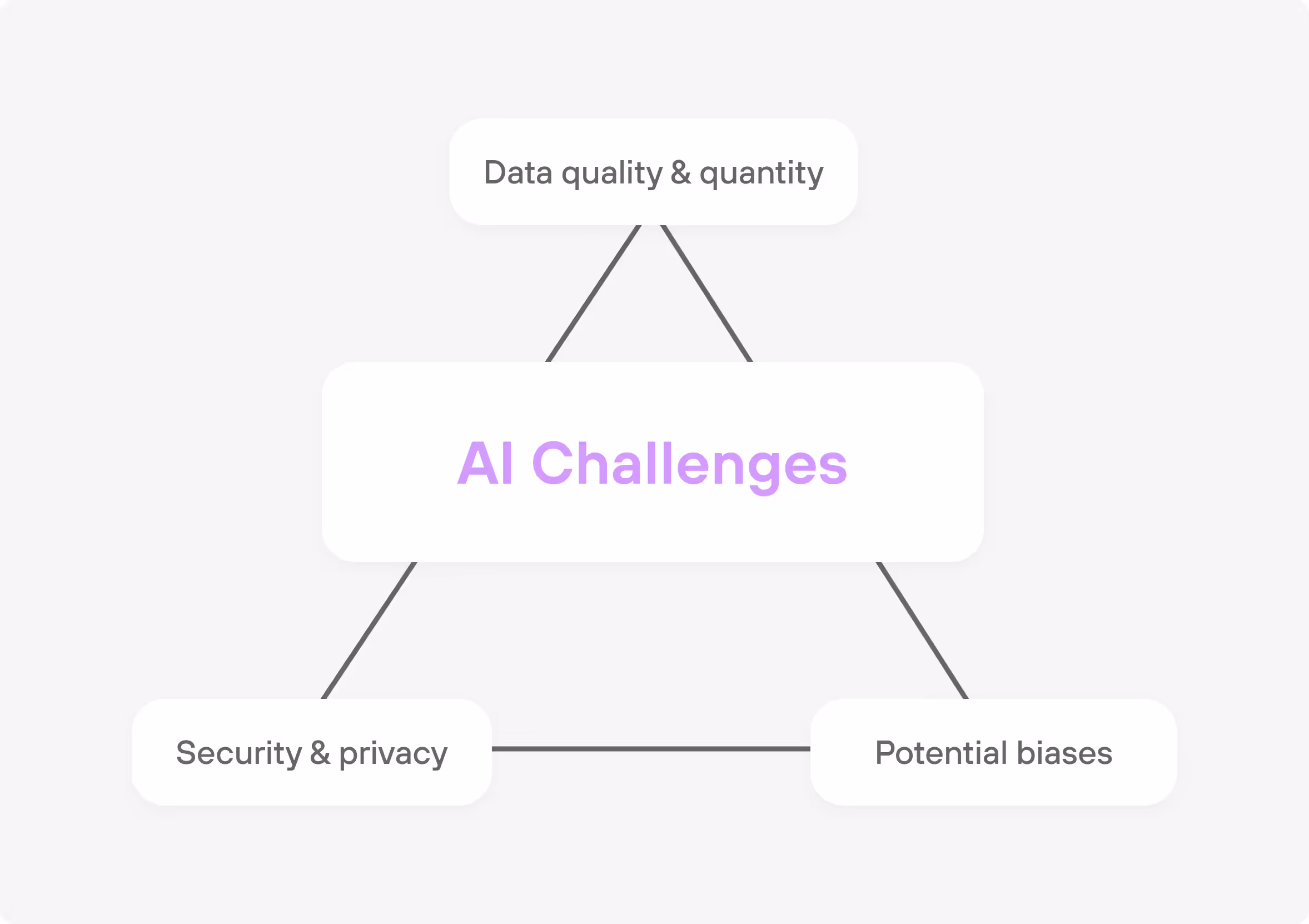 Data quality & quantity

AI Challenges

Security & privacy

Potential biases